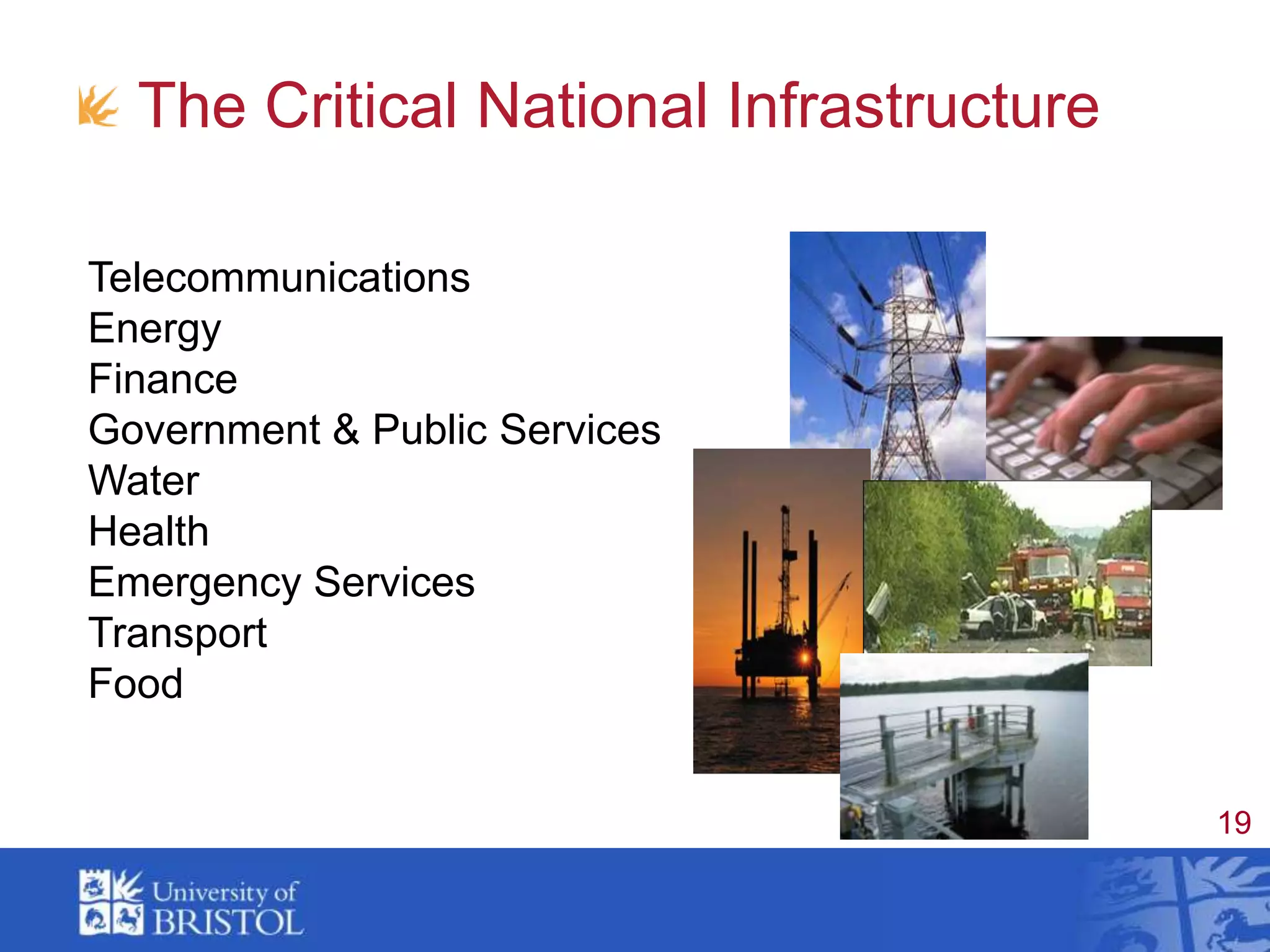 The Critical National Infrastructure

Telecommunications
Energy
Finance
Government & Public Services
Water
Health
Emergency Services
Transport
Food

19

University of BRISTOL